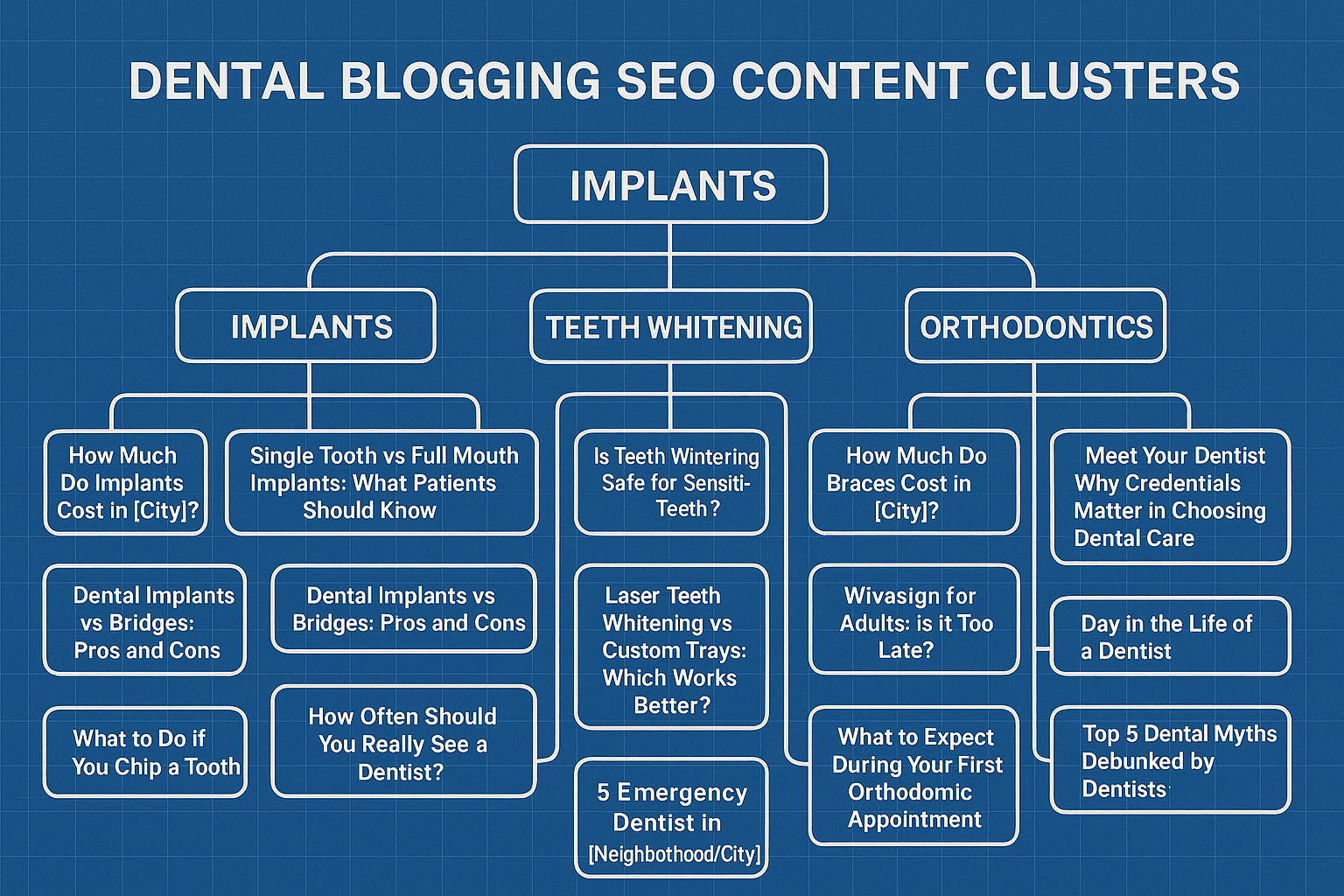 DENTAL BLOGGING SEO CONTENT CLUSTERS

IMPLANTS

IMPLANTS

TEETH WHITENING

ORTHODONTICS

How Much Do Implants Cost in [City]?

Single Tooth vs Full Mouth Implants: What Patients Should Know

Dental Implants vs Bridges: Pros and Cons

Dental Implants vs Bridges: Pros and Cons

What to Do if You Chip a Tooth

How Often Should You Really See a Dentist?

Is Teeth Wintering Safe for Sensiti- Teeth?

Laser Teeth Whitening vs Custom Trays: Which Works Better?

5 Emergency Dentist in [Neighbothood/City]

How Much Do Braces Cost in [City]?

Wivasign for Adults: is it Too Late?

What to Expect During Your First Orthodomic Appointment

Meet Your Dentist Why Credentials Matter in Choosing Dental Care

Day in the Life of a Dentist

Top 5 Dental Myths Debunked by Dentists